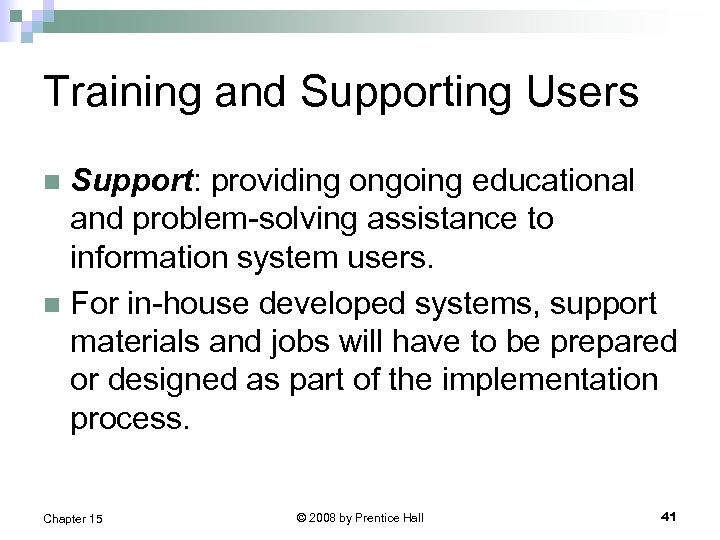 Training and Supporting Users

Support: providing ongoing educational and problem-solving assistance to information system users.

For in-house developed systems, support materials and jobs will have to be prepared or designed as part of the implementation process.

Chapter 15

© 2008 by Prentice Hall

41